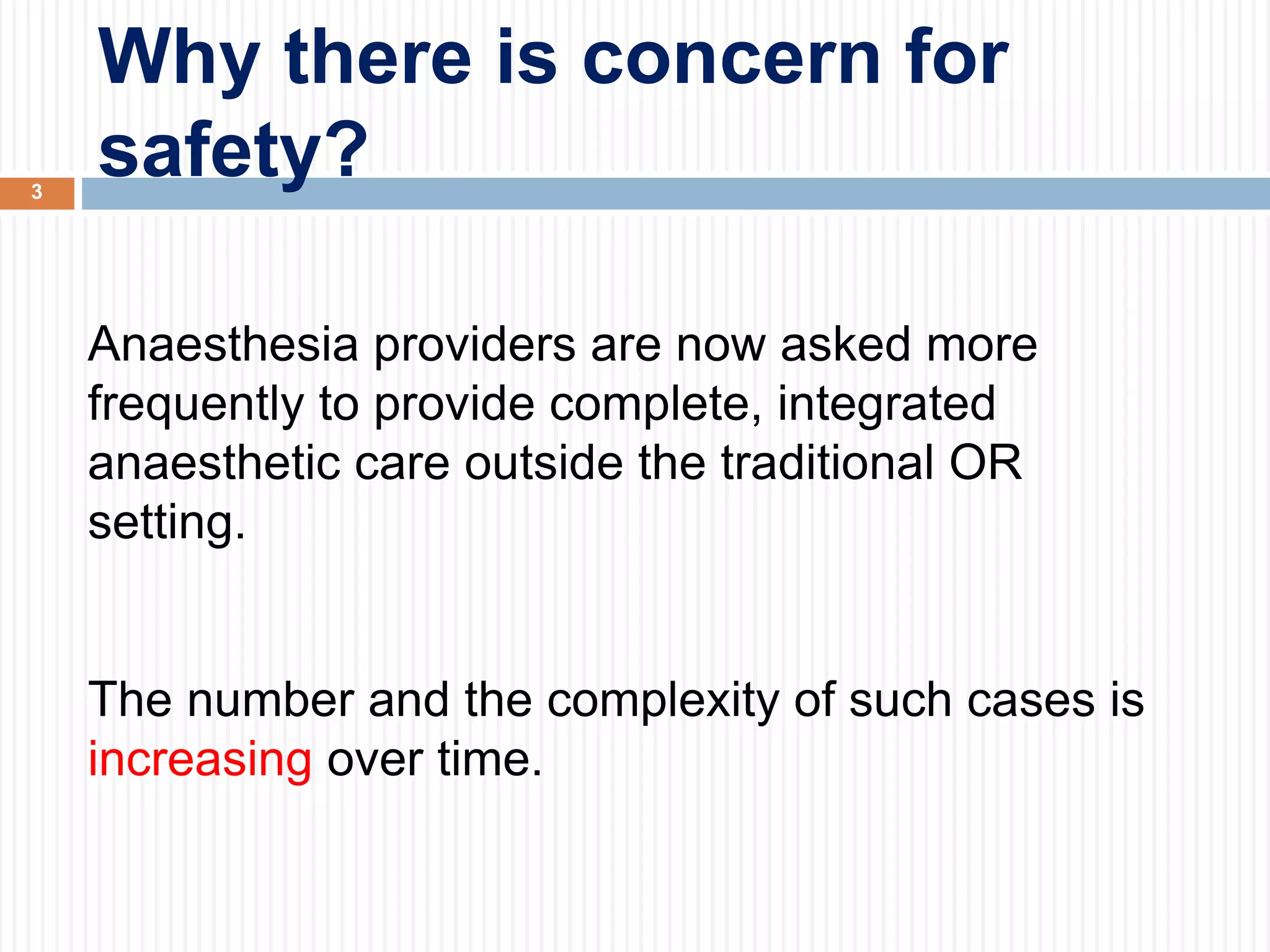 Why there is concern for safety?

3

Anaesthesia providers are now asked more frequently to provide complete, integrated anaesthetic care outside the traditional OR setting.

The number and the complexity of such cases is increasing over time.